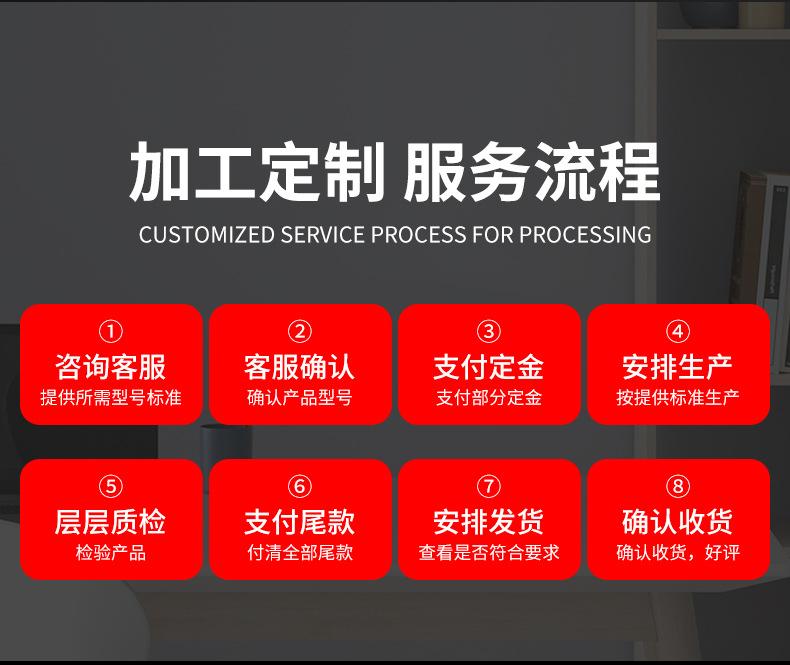 加工定制 服务流程
CUSTOMIZED SERVICE PROCESS FOR PROCESSING

①
咨询客服
提供所需型号标准

②
客服确认
确认产品型号

③
支付定金
支付部分定金

④
安排生产
按提供标准生产

⑤
层层质检
检验产品

⑥
支付尾款
付清全部尾款

⑦
安排发货
查看是否符合要求

⑧
确认收货
确认收货，好评